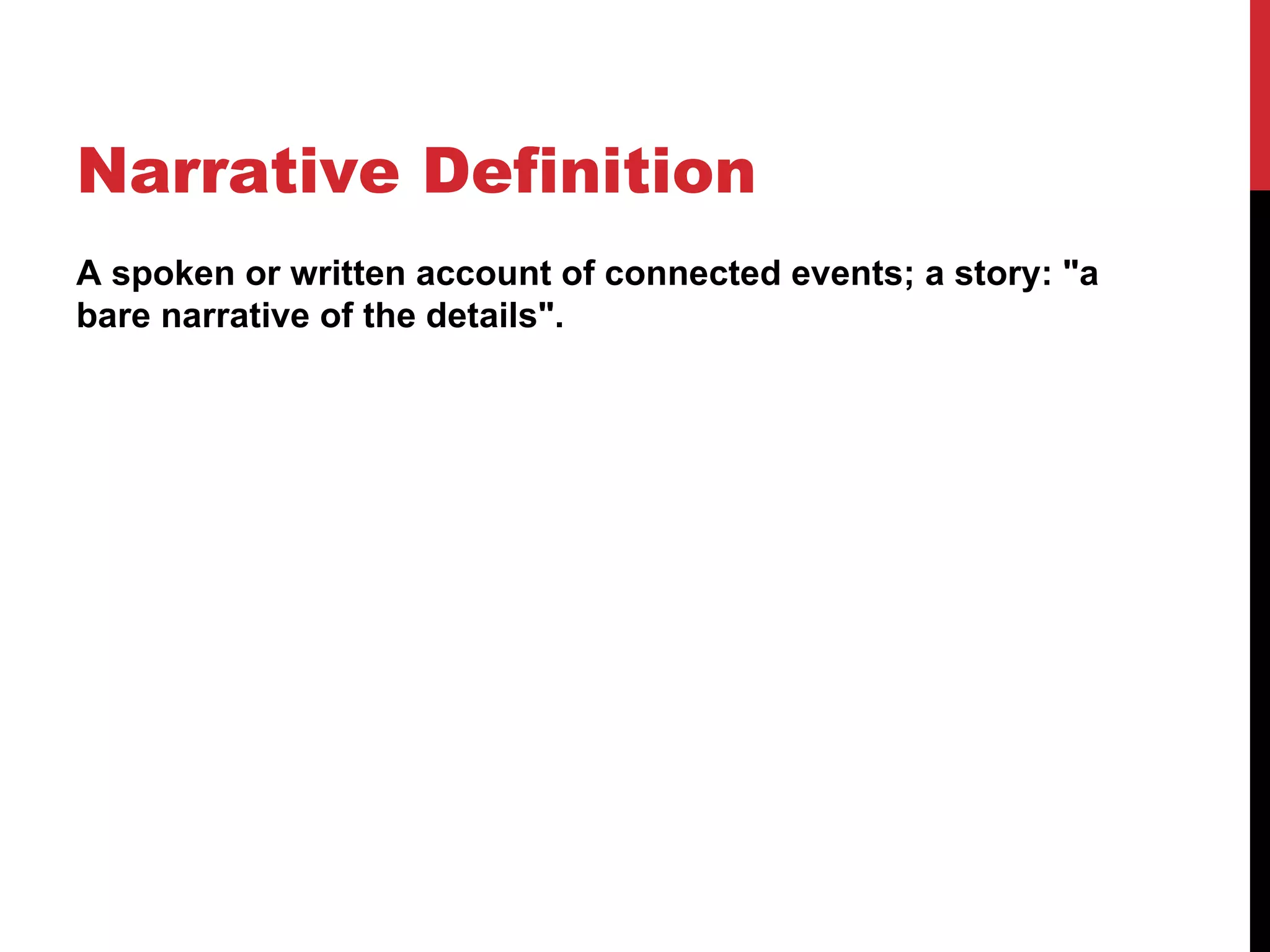 Narrative Definition

A spoken or written account of connected events; a story: "a bare narrative of the details".